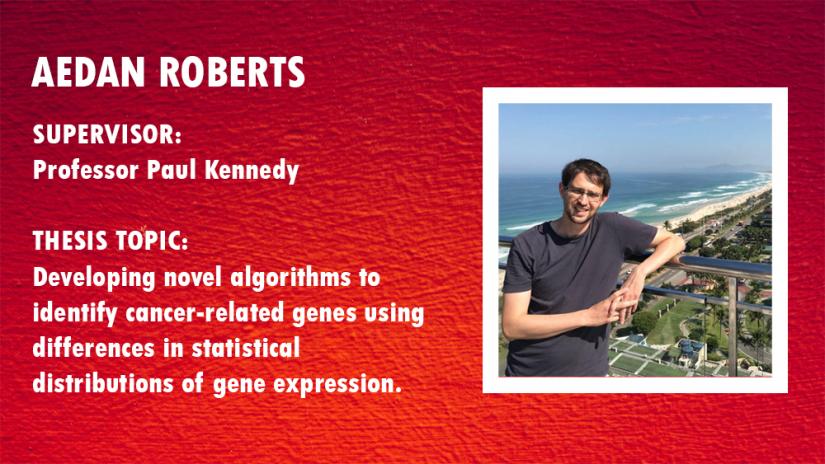 AEDAN ROBERTS

SUPERVISOR:
Professor Paul Kennedy

THESIS TOPIC:
Developing novel algorithms to identify cancer-related genes using differences in statistical distributions of gene expression.